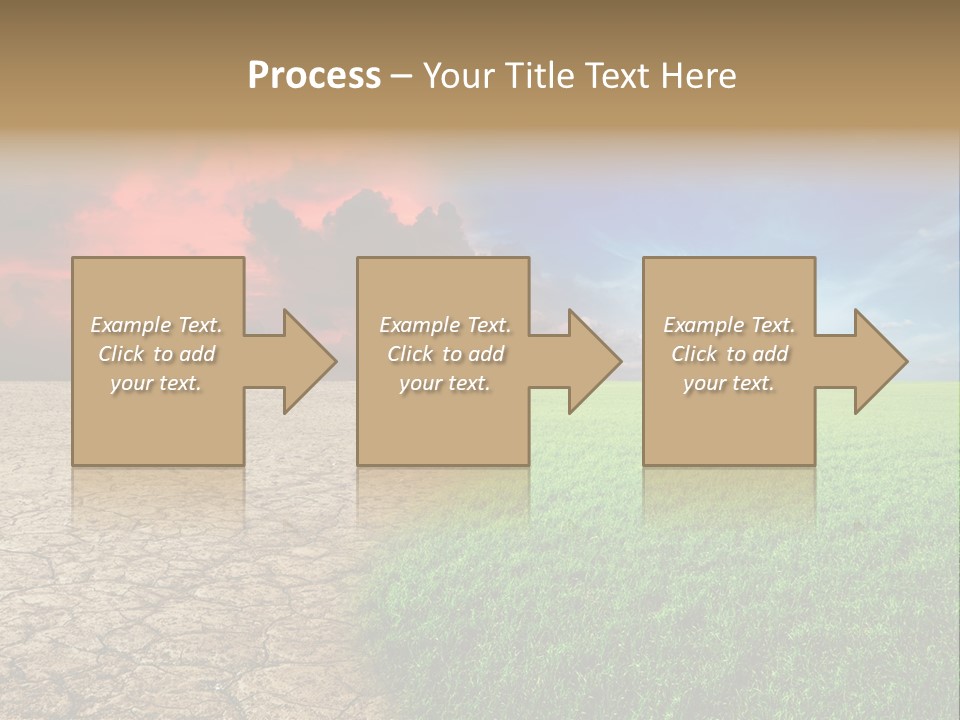 Process – Your Title Text Here

Example Text. Click to add your text.

Example Text. Click to add your text.

Example Text. Click to add your text.